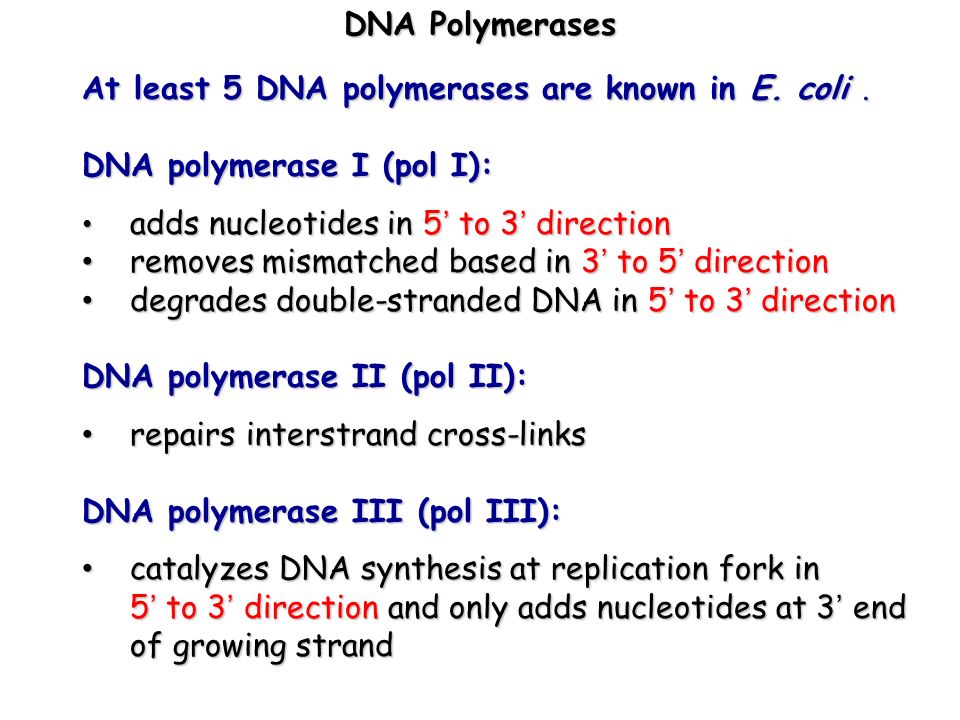 DNA Polymerases

At least 5 DNA polymerases are known in E. coli .

DNA polymerase I (pol I):

• adds nucleotides in 5' to 3' direction
• removes mismatched based in 3' to 5' direction
• degrades double-stranded DNA in 5' to 3' direction

DNA polymerase II (pol II):

• repairs interstrand cross-links

DNA polymerase III (pol III):

• catalyzes DNA synthesis at replication fork in 5' to 3' direction and only adds nucleotides at 3' end of growing strand